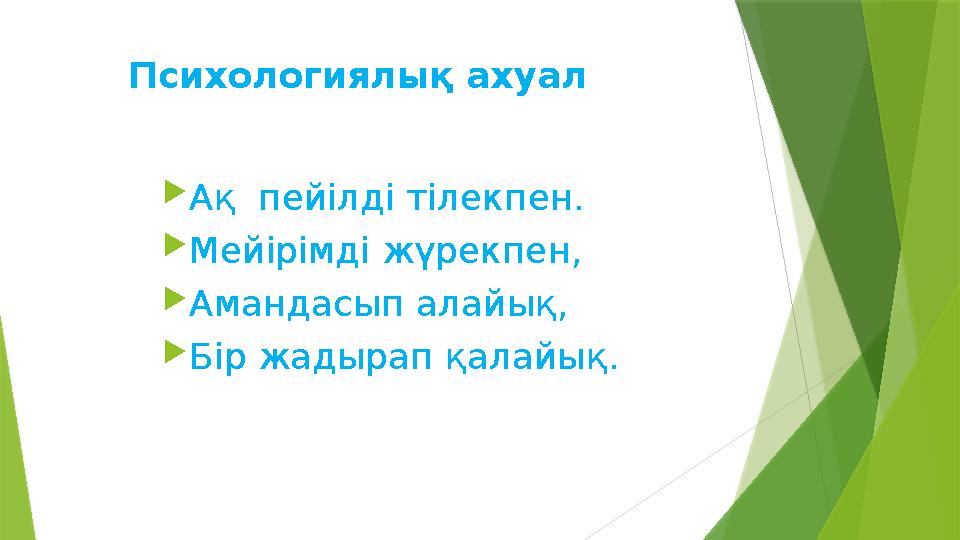 Психологиялық ахуал

Ақ пейілді тілекпен.
Мейірімді жүрекпен,
Амандасып алайық,
Бір жадырап қалайық.